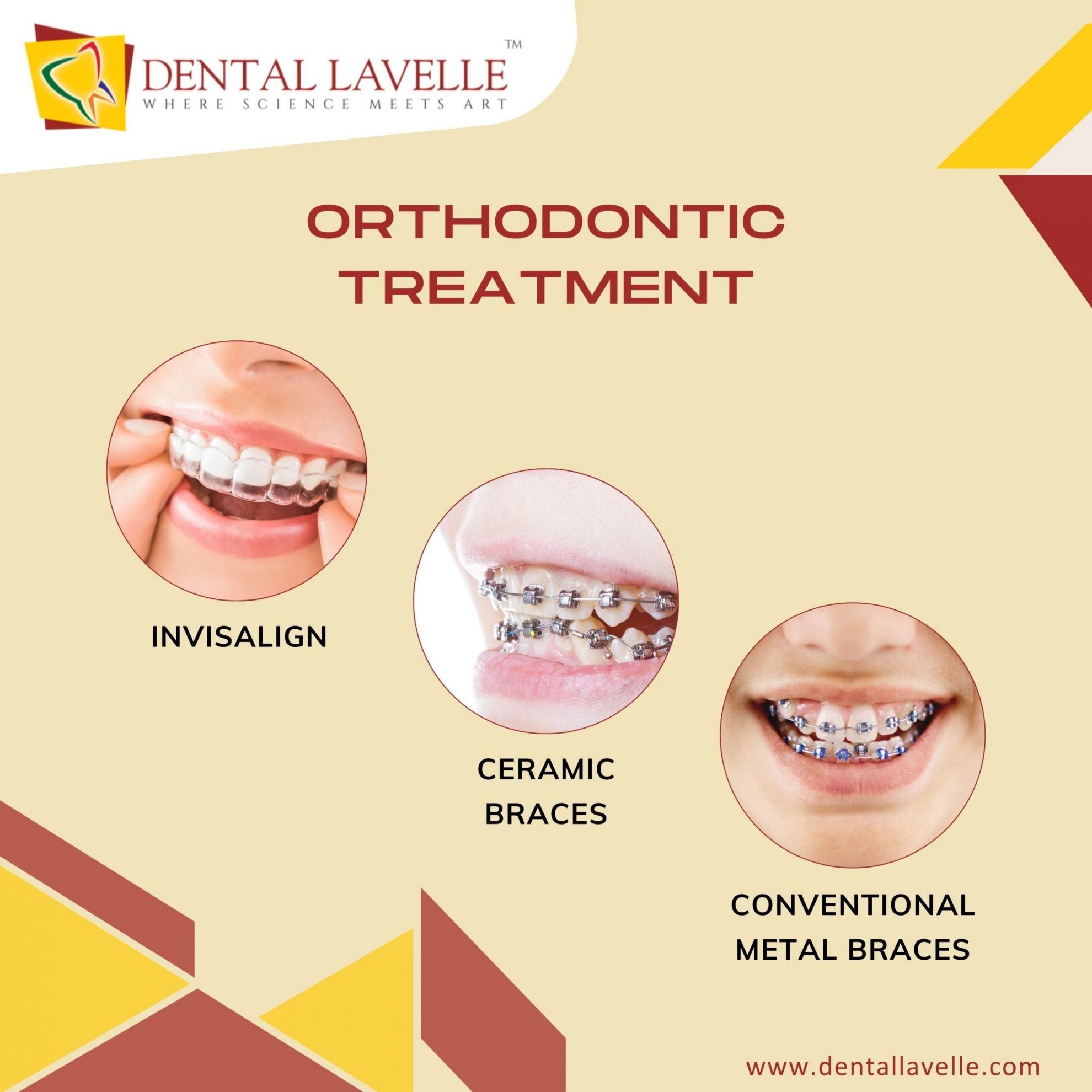 DENTAL LAVELLE™
WHERE SCIENCE MEETS ART

ORTHODONTIC TREATMENT

INVISALIGN

CERAMIC BRACES

CONVENTIONAL METAL BRACES

www.dentallavelle.com